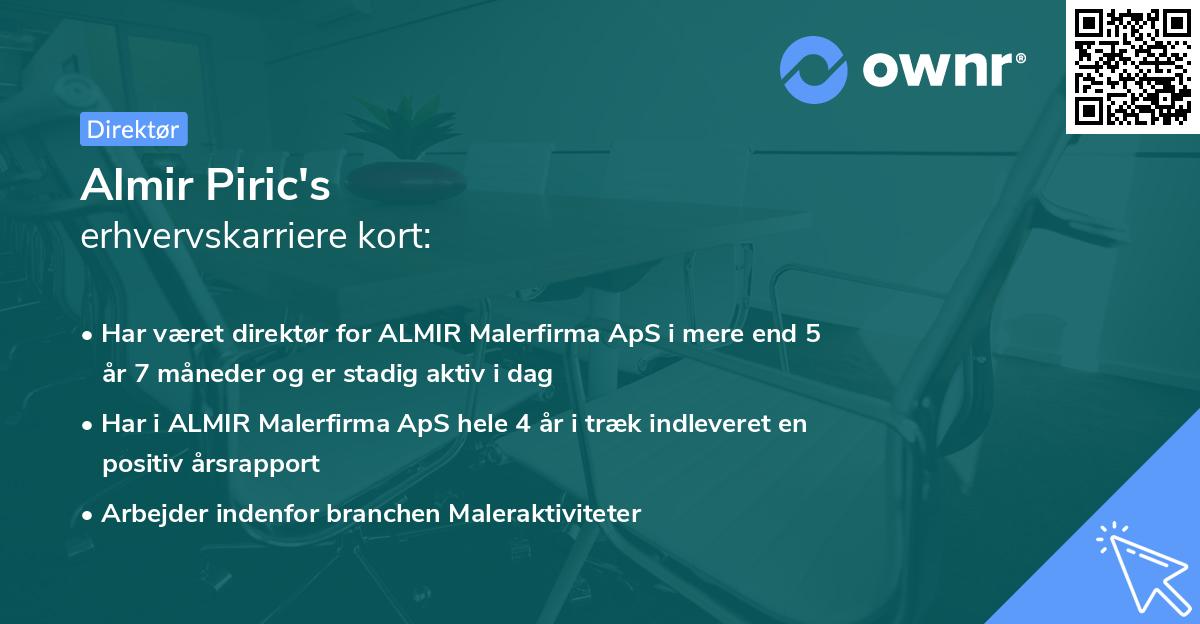 ownr®

Direktør

Almir Piric's
erhvervskarriere kort:

• Har været direktør for ALMIR Malerfirma ApS i mere end 5 år 7 måneder og er stadig aktiv i dag

• Har i ALMIR Malerfirma ApS hele 4 år i træk indleveret en positiv årsrapport

• Arbejder indenfor branchen Maleraktiviteter